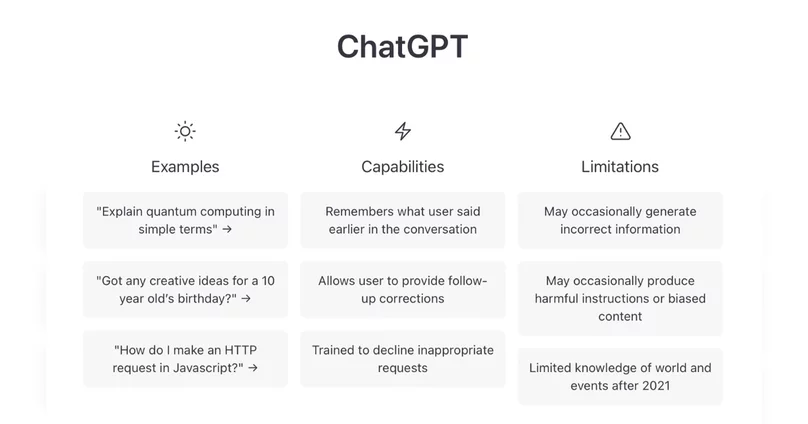 ChatGPT

Examples

"Explain quantum computing in simple terms" →

"Got any creative ideas for a 10 year old's birthday?" →

"How do I make an HTTP request in Javascript?" →

Capabilities

Remembers what user said earlier in the conversation

Allows user to provide follow-up corrections

Trained to decline inappropriate requests

Limitations

May occasionally generate incorrect information

May occasionally produce harmful instructions or biased content

Limited knowledge of world and events after 2021